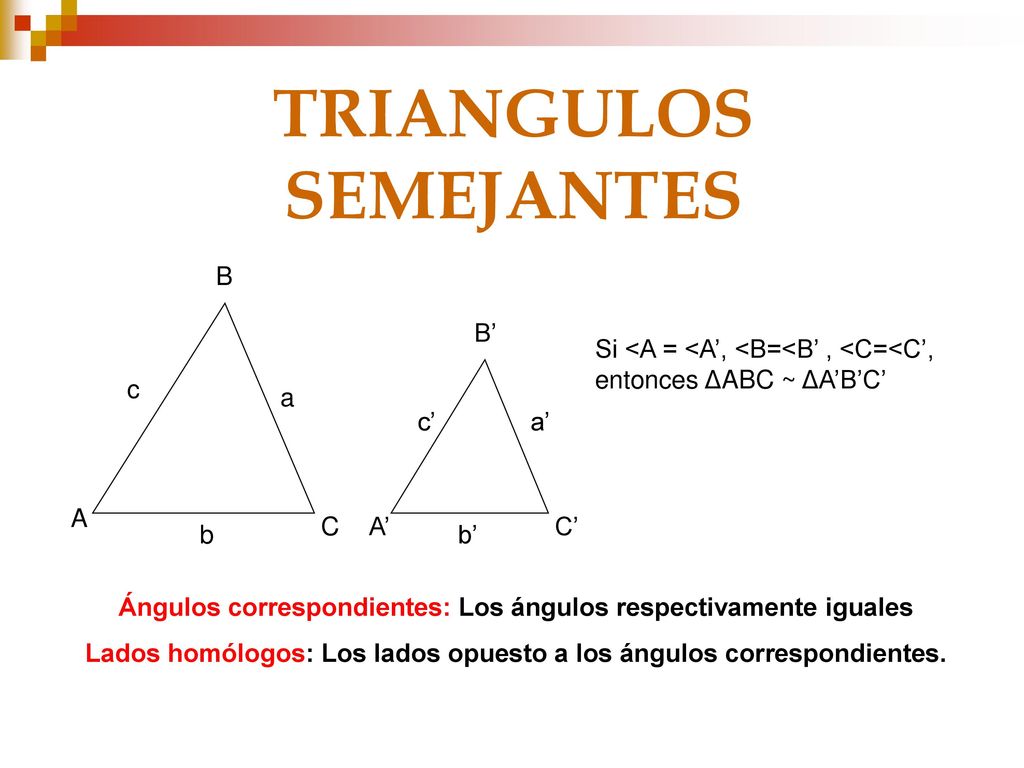 TRIANGULOS SEMEJANTES

B
c
a
A
b
C

B’
c’
a’
A’
b’
C’

Si <A = <A’, <B=<B’ , <C=<C’, entonces ΔABC ~ ΔA’B’C’

Ángulos correspondientes: Los ángulos respectivamente iguales

Lados homólogos: Los lados opuesto a los ángulos correspondientes.